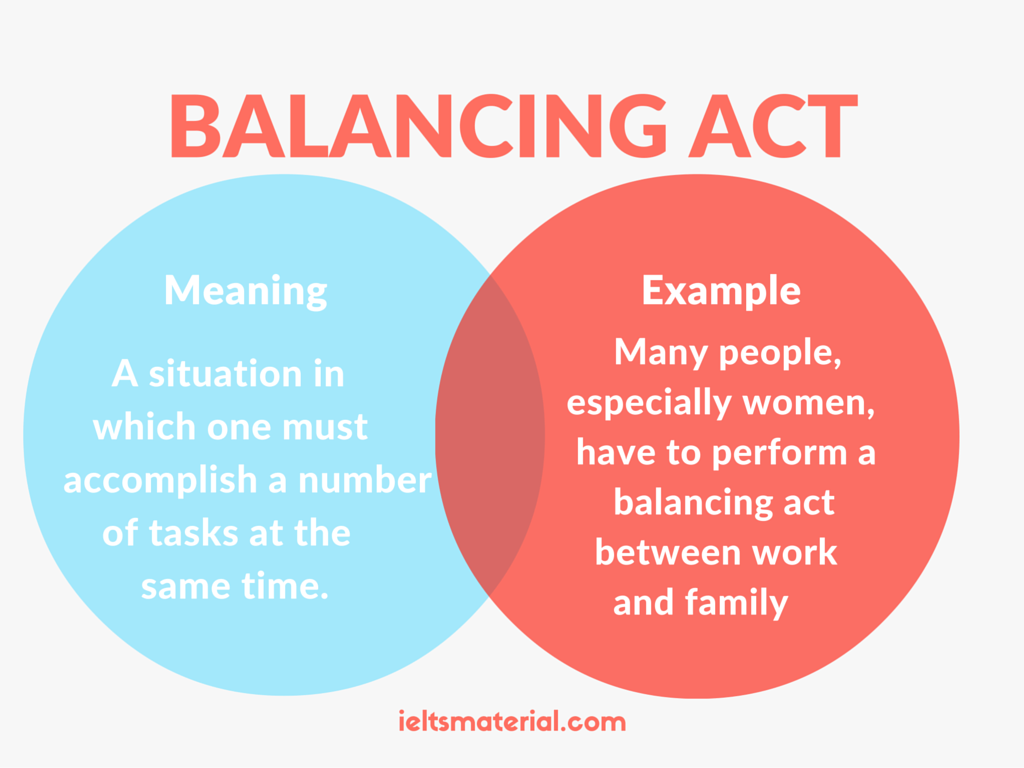 BALANCING ACT

Meaning

A situation in which one must accomplish a number of tasks at the same time.

Example

Many people, especially women, have to perform a balancing act between work and family

ieltsmaterial.com